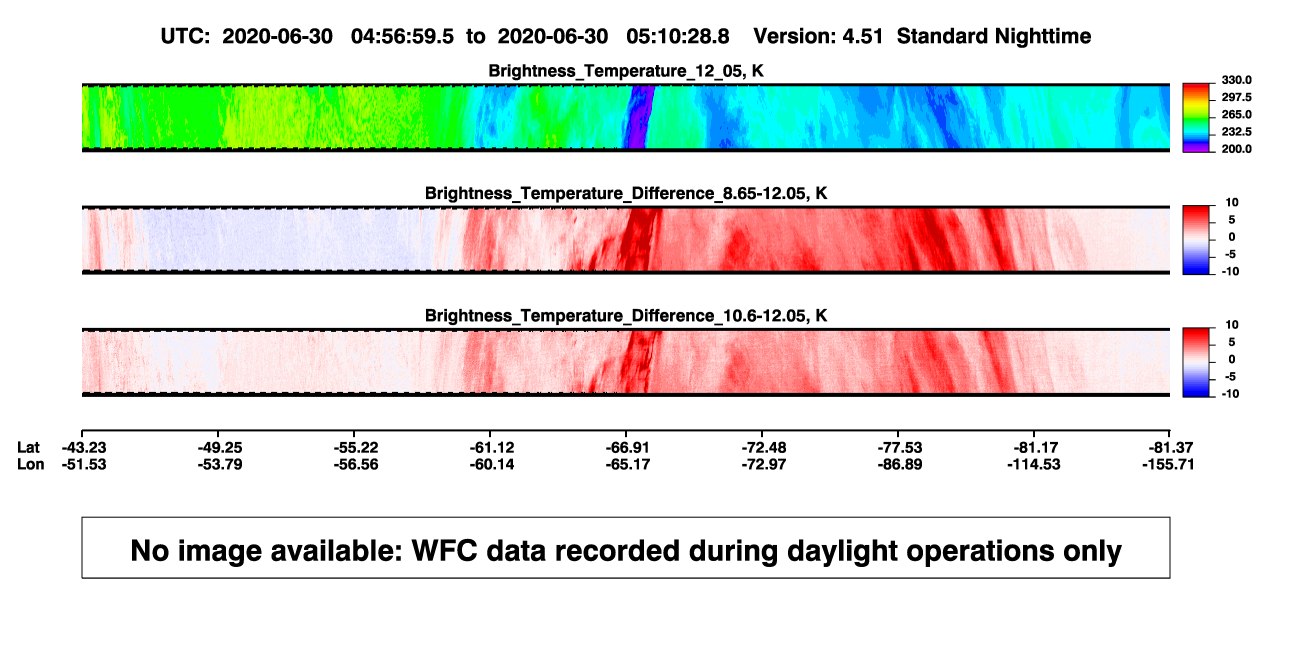 UTC: 2020-06-30 04:56:59.5 to 2020-06-30 05:10:28.8 Version: 4.51 Standard Nighttime

Brightness_Temperature_12_05, K

330.0
297.5
265.0
232.5
200.0

Brightness_Temperature_Difference_8.65-12.05, K

10
5
0
-5
-10

Brightness_Temperature_Difference_10.6-12.05, K

10
5
0
-5
-10

| Lat | -43.23 | -49.25 | -55.22 | -61.12 | -66.91 | -72.48 | -77.53 | -81.17 | -81.37 |
|---|---|---|---|---|---|---|---|---|---|
| Lon | -51.53 | -53.79 | -56.56 | -60.14 | -65.17 | -72.97 | -86.89 | -114.53 | -155.71 |

No image available: WFC data recorded during daylight operations only